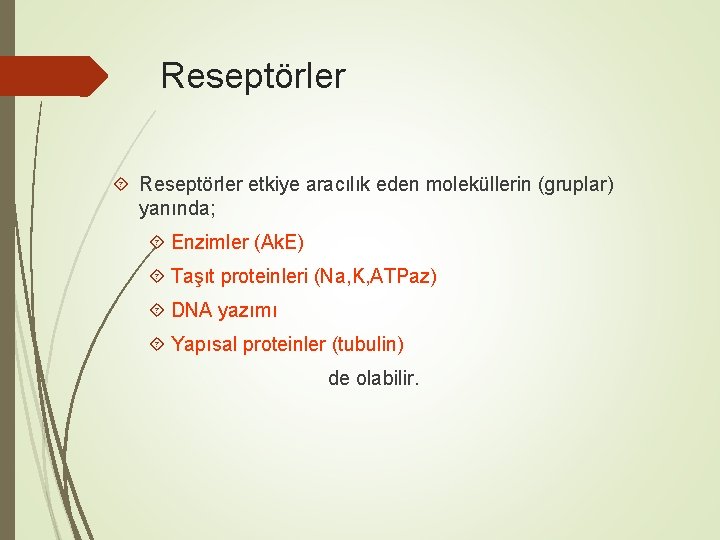 Reseptörler

Reseptörler etkiye aracılık eden moleküllerin (gruplar) yanında;

Enzimler (AkE)

Taşıt proteinleri (Na,K,ATPaz)

DNA yazımı

Yapısal proteinler (tubulin)

de olabilir.